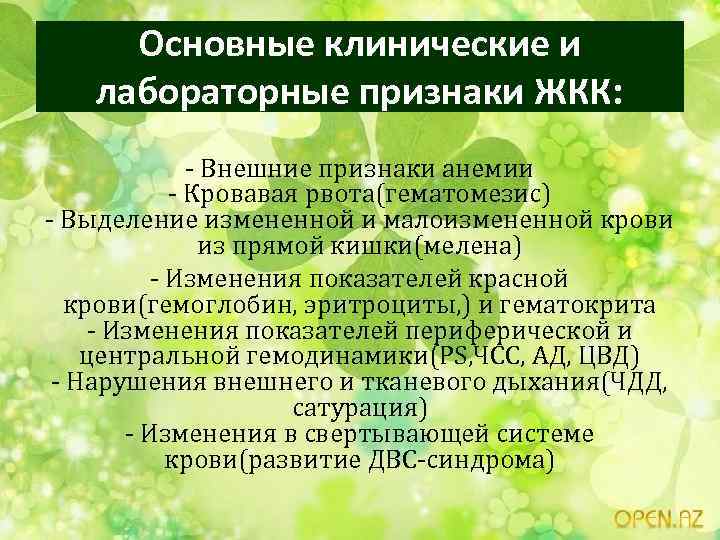 Основные клинические и лабораторные признаки ЖКК:

- Внешние признаки анемии
- Кровавая рвота(гематомезис)
- Выделение измененной и малоизмененной крови из прямой кишки(мелена)
- Изменения показателей красной крови(гемоглобин, эритроциты,) и гематокрита
- Изменения показателей периферической и центральной гемодинамики(PS,ЧСС, АД, ЦВД)
- Нарушения внешнего и тканевого дыхания(ЧДД, сатурация)
- Изменения в свертывающей системе крови(развитие ДВС-синдрома)

OPEN.AZ